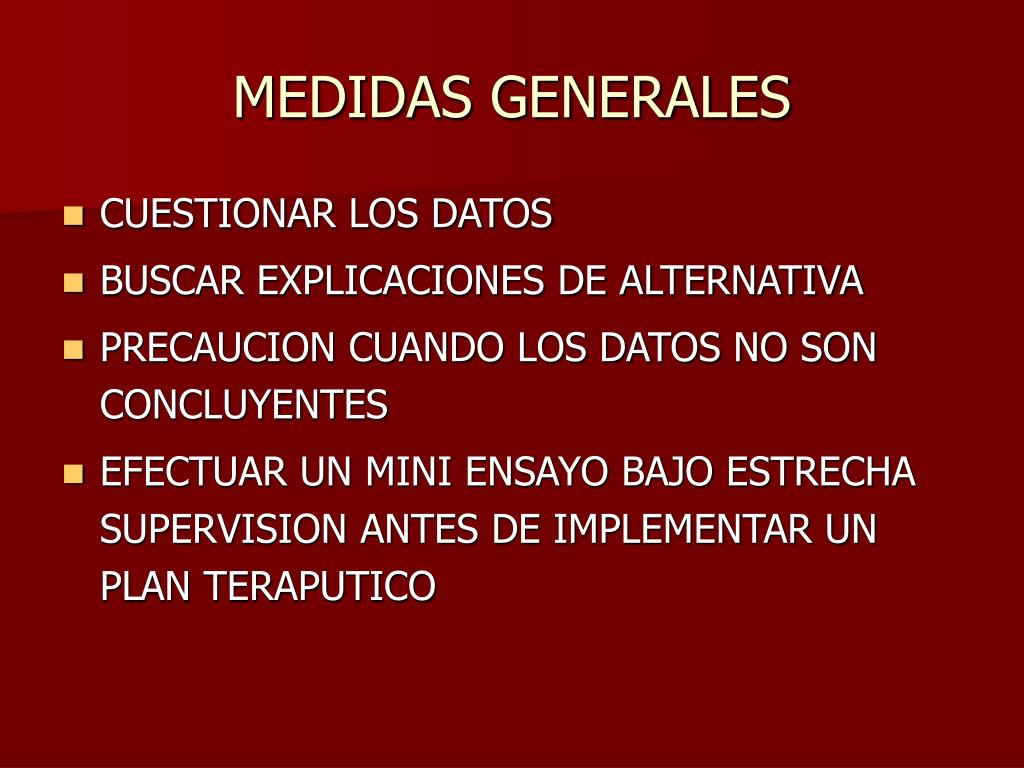 MEDIDAS GENERALES

- CUESTIONAR LOS DATOS
- BUSCAR EXPLICACIONES DE ALTERNATIVA
- PRECAUCION CUANDO LOS DATOS NO SON CONCLUYENTES
- EFECTUAR UN MINI ENSAYO BAJO ESTRECHA SUPERVISION ANTES DE IMPLEMENTAR UN PLAN TERAPUTICO